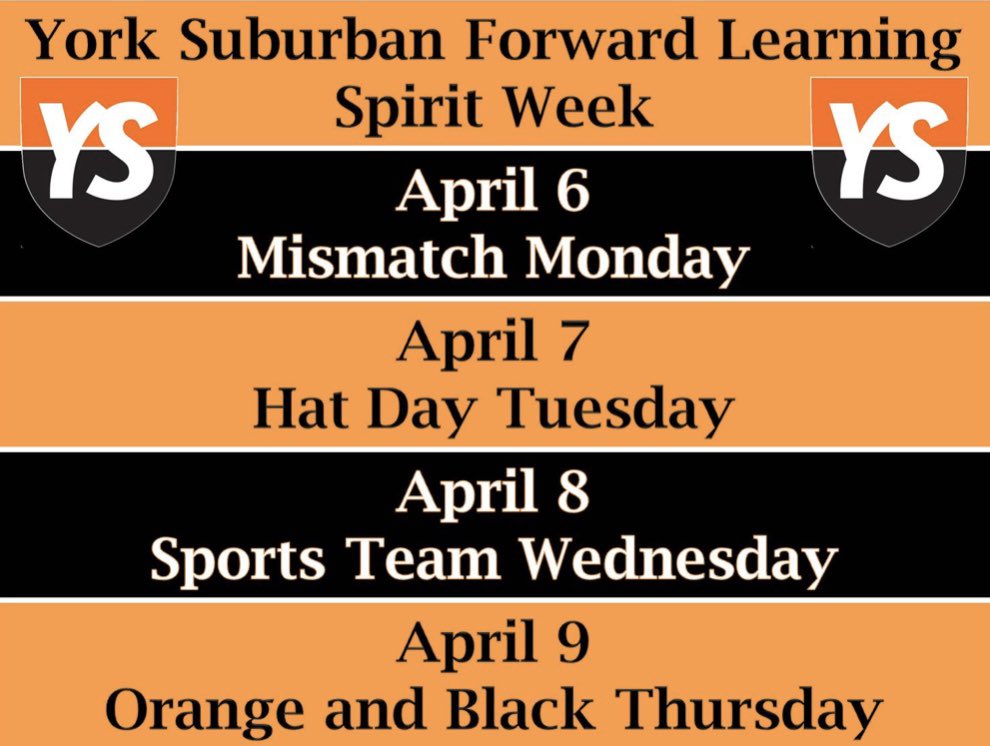 York Suburban Forward Learning
Spirit Week

YS

YS

April 6
Mismatch Monday

April 7
Hat Day Tuesday

April 8
Sports Team Wednesday

April 9
Orange and Black Thursday